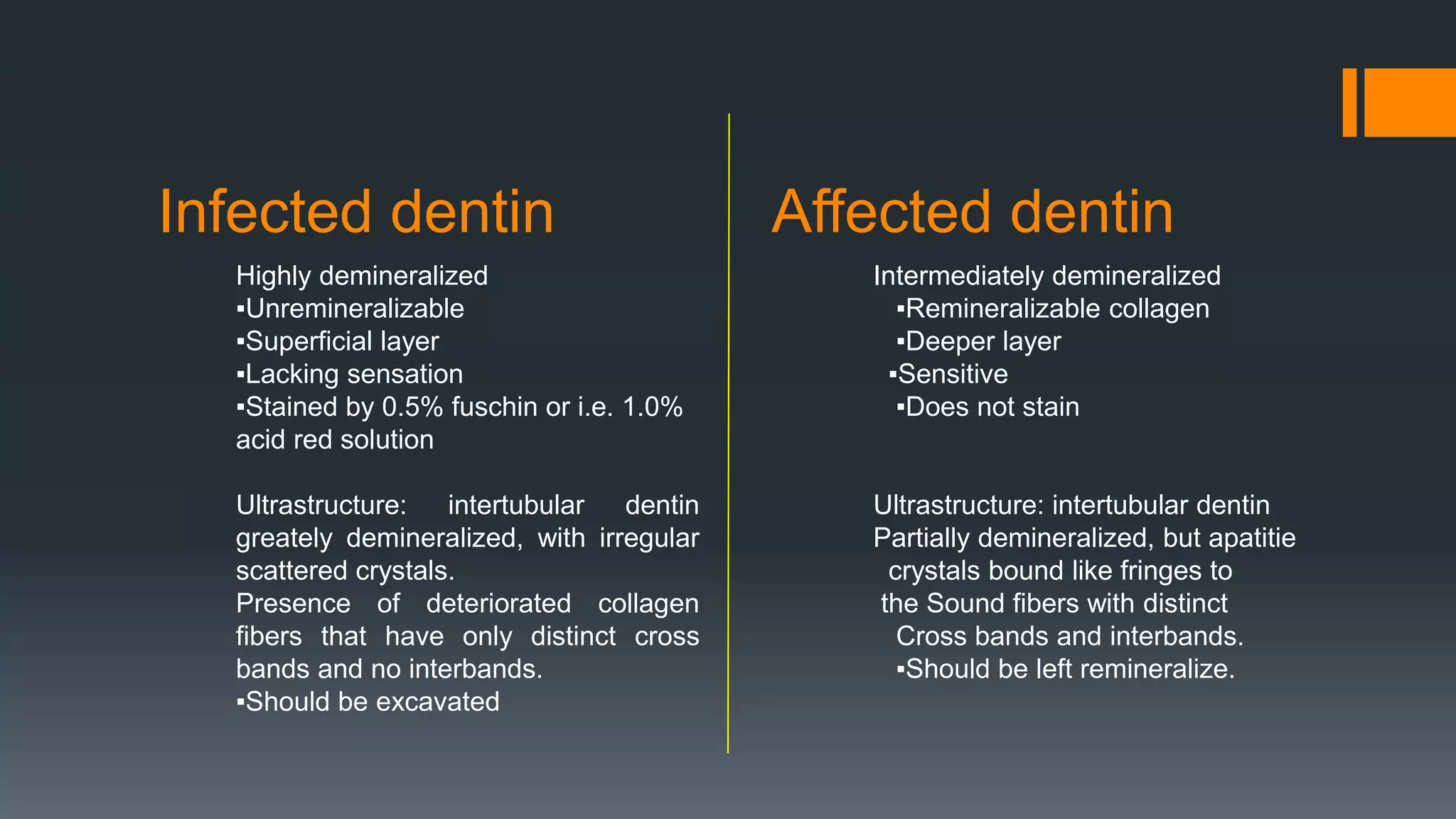 Infected dentin

Highly demineralized
▪Unremineralizable
▪Superficial layer
▪Lacking sensation
▪Stained by 0.5% fuschin or i.e. 1.0% acid red solution

Ultrastructure: intertubular dentin greately demineralized, with irregular scattered crystals.
Presence of deteriorated collagen fibers that have only distinct cross bands and no interbands.
▪Should be excavated

Affected dentin

Intermediately demineralized
▪Remineralizable collagen
▪Deeper layer
▪Sensitive
▪Does not stain

Ultrastructure: intertubular dentin
Partially demineralized, but apatitie crystals bound like fringes to the Sound fibers with distinct Cross bands and interbands.
▪Should be left remineralize.